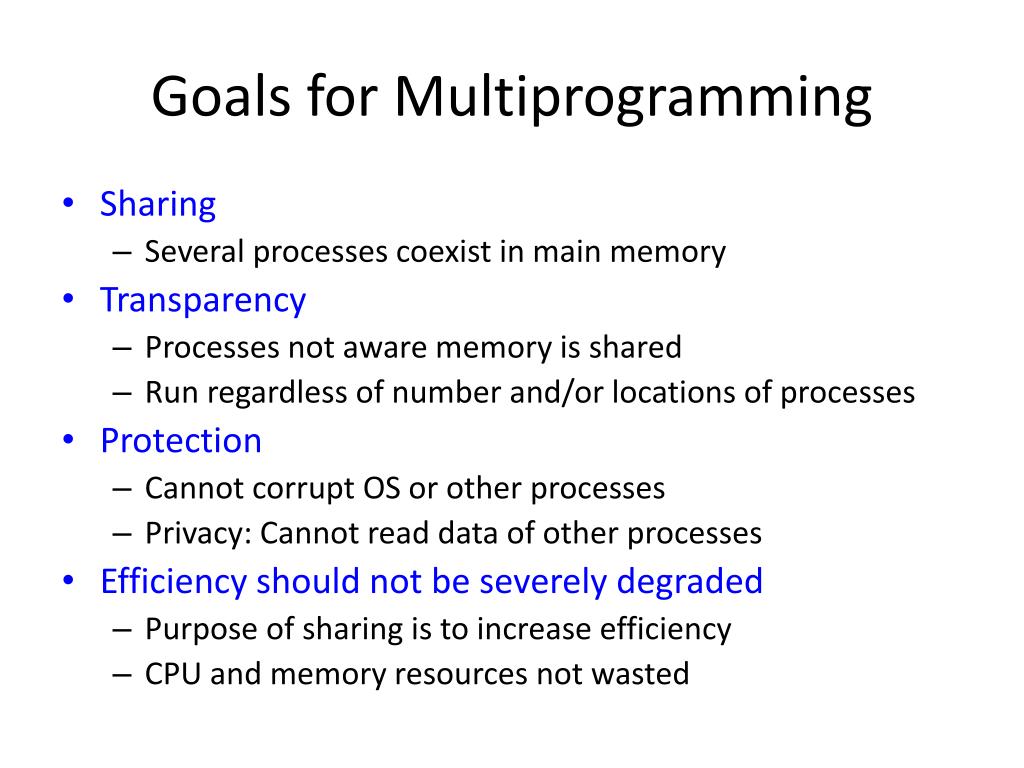 Goals for Multiprogramming

• Sharing
– Several processes coexist in main memory
• Transparency
– Processes not aware memory is shared
– Run regardless of number and/or locations of processes
• Protection
– Cannot corrupt OS or other processes
– Privacy: Cannot read data of other processes
• Efficiency should not be severely degraded
– Purpose of sharing is to increase efficiency
– CPU and memory resources not wasted